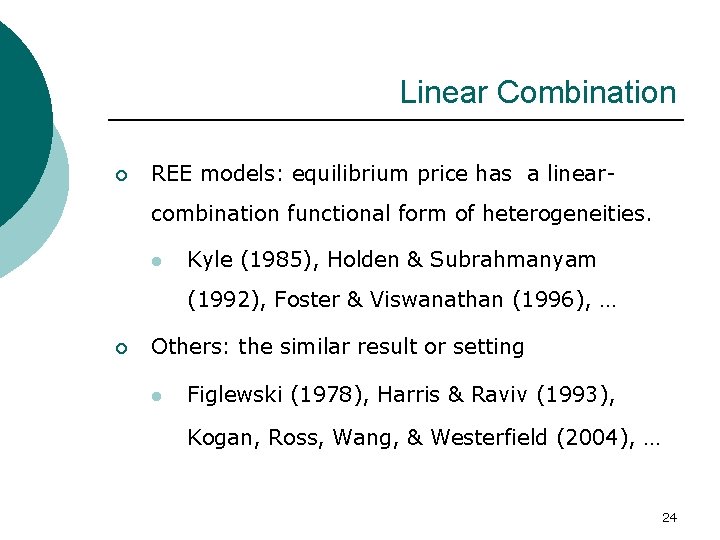 Linear Combination

REE models: equilibrium price has a linear-combination functional form of heterogeneities.

Kyle (1985), Holden & Subrahmanyam (1992), Foster & Viswanathan (1996), …

Others: the similar result or setting

Figlewski (1978), Harris & Raviv (1993), Kogan, Ross, Wang, & Westerfield (2004), …

24